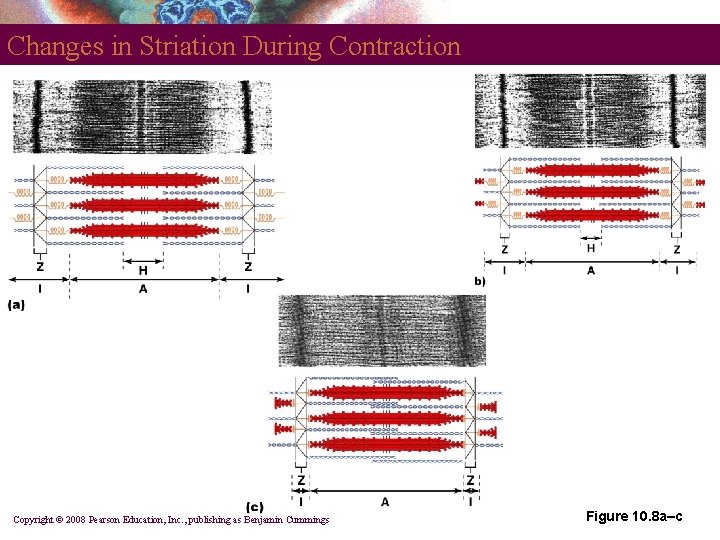 Changes in Striation During Contraction

Z
H
Z
I
A
I
(a)

Z
H
Z
I
A
I
b)

Z
Z
I
A
I
(c)

Copyright © 2008 Pearson Education, Inc., publishing as Benjamin Cummings

Figure 10.8a–c